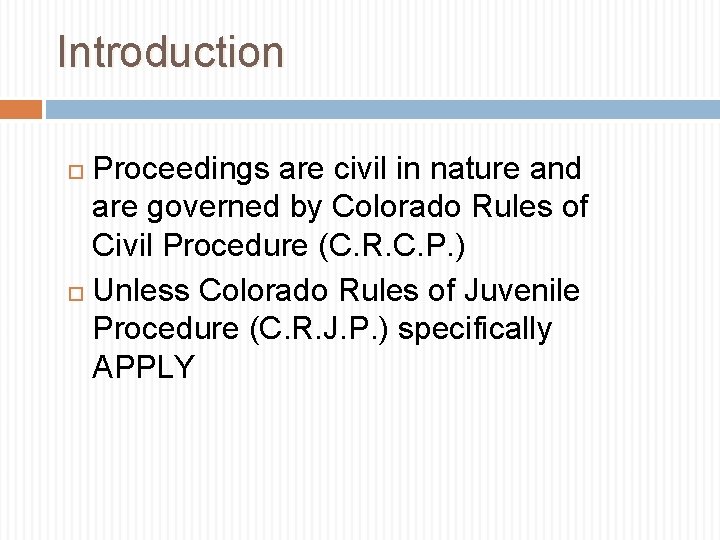 Introduction

Proceedings are civil in nature and are governed by Colorado Rules of Civil Procedure (C.R.C.P.)

Unless Colorado Rules of Juvenile Procedure (C.R.J.P.) specifically APPLY